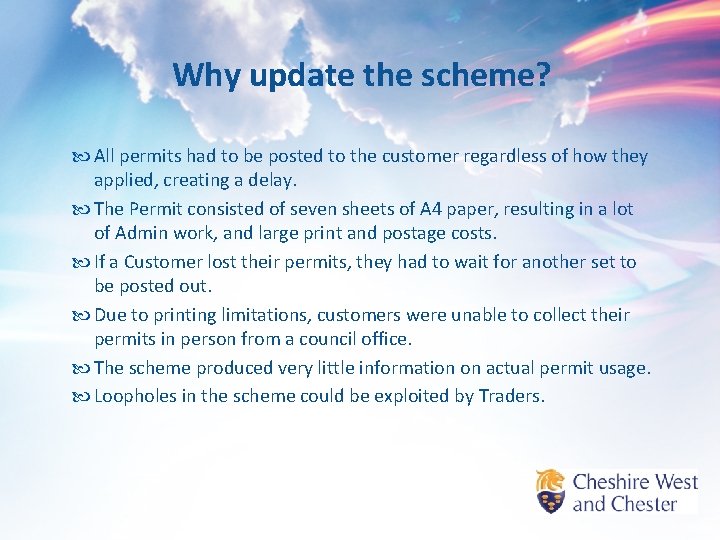 Why update the scheme?

All permits had to be posted to the customer regardless of how they applied, creating a delay.

The Permit consisted of seven sheets of A4 paper, resulting in a lot of Admin work, and large print and postage costs.

If a Customer lost their permits, they had to wait for another set to be posted out.

Due to printing limitations, customers were unable to collect their permits in person from a council office.

The scheme produced very little information on actual permit usage.

Loopholes in the scheme could be exploited by Traders.

Cheshire West and Chester